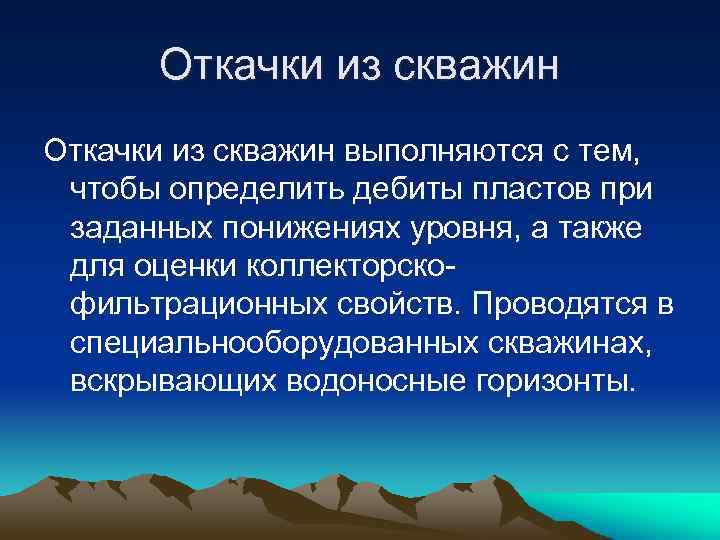 Откачки из скважин

Откачки из скважин выполняются с тем, чтобы определить дебиты пластов при заданных понижениях уровня, а также для оценки коллекторско-фильтрационных свойств. Проводятся в специальнооборудованных скважинах, вскрывающих водоносные горизонты.